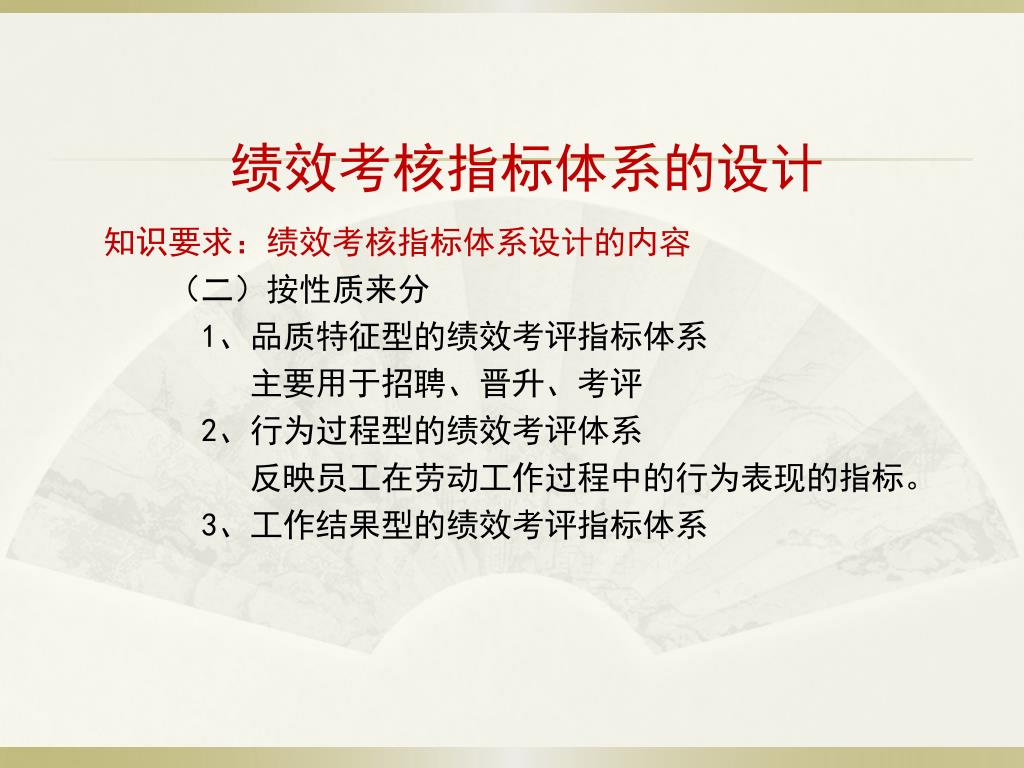 绩效考核指标体系的设计

知识要求：绩效考核指标体系设计的内容

（二）按性质来分

1、品质特征型的绩效考评指标体系

主要用于招聘、晋升、考评

2、行为过程型的绩效考评体系

反映员工在劳动工作过程中的行为表现的指标。

3、工作结果型的绩效考评指标体系